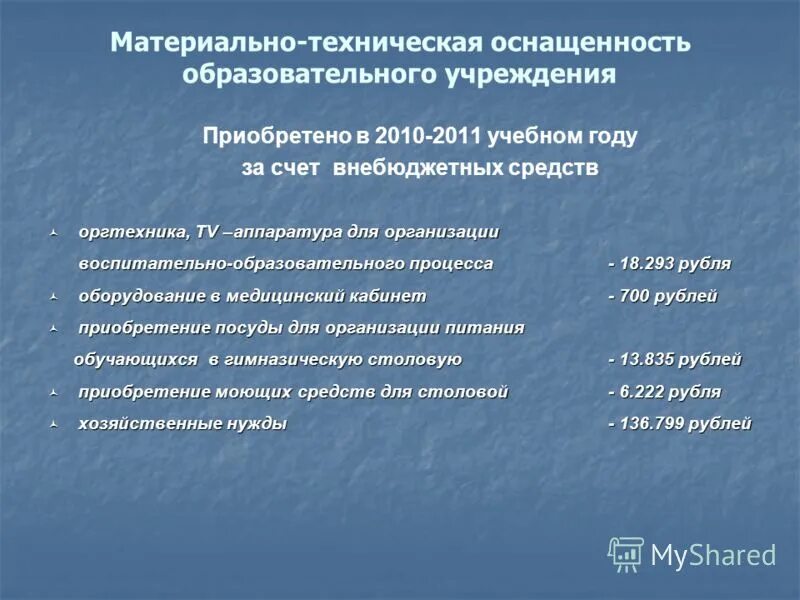 Материально-техническая оснащенность образовательного учреждения

Приобретено в 2010-2011 учебном году за счет внебюджетных средств

оргтехника, TV –аппаратура для организации воспитательно-образовательного процесса - 18.293 рубля

оборудование в медицинский кабинет - 700 рублей

приобретение посуды для организации питания обучающихся в гимназическую столовую - 13.835 рублей

приобретение моющих средств для столовой - 6.222 рубля

хозяйственные нужды - 136.799 рублей

MyShared